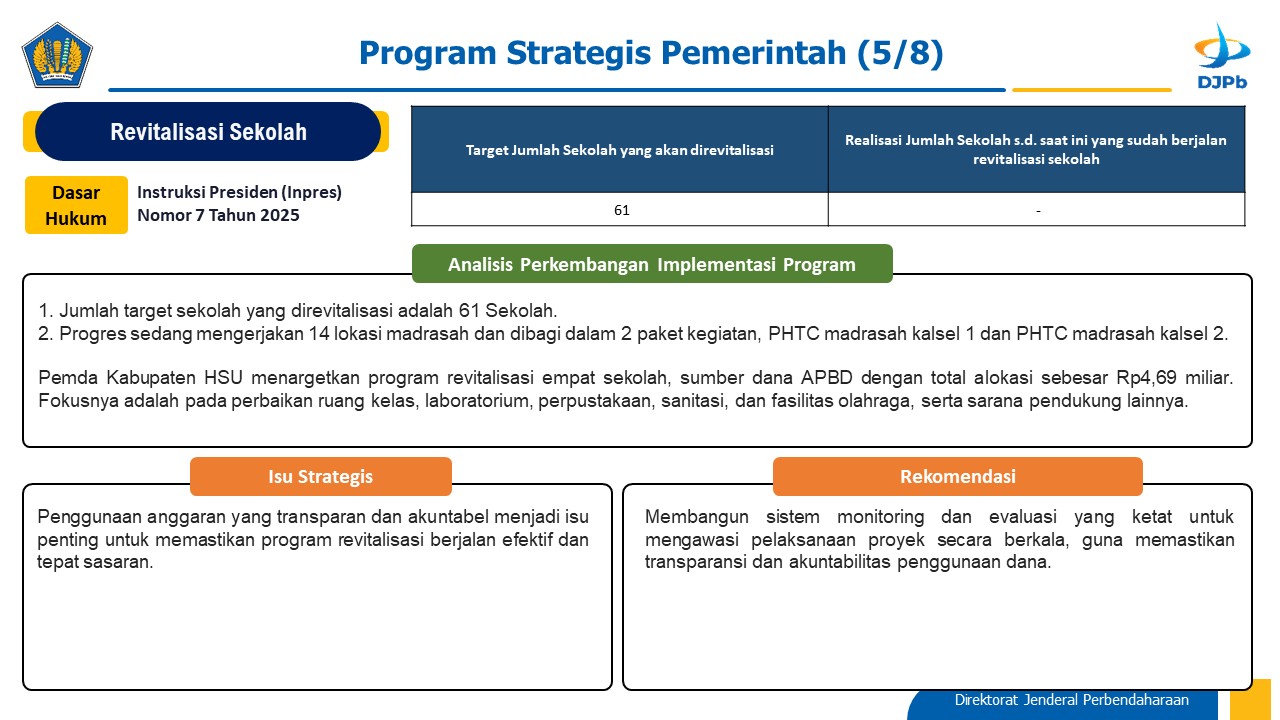 Program Strategis Pemerintah (5/8)

DJPb

Revitalisasi Sekolah

Dasar Hukum

Instruksi Presiden (Inpres) Nomor 7 Tahun 2025

| Target Jumlah Sekolah yang akan direvitalisasi | Realisasi Jumlah Sekolah s.d. saat ini yang sudah berjalan revitalisasi sekolah |
|---|---|
| 61 | - |

Analisis Perkembangan Implementasi Program

1. Jumlah target sekolah yang direvitalisasi adalah 61 Sekolah.
2. Progres sedang mengerjakan 14 lokasi madrasah dan dibagi dalam 2 paket kegiatan, PHTC madrasah kalsel 1 dan PHTC madrasah kalsel 2.

Pemda Kabupaten HSU menargetkan program revitalisasi empat sekolah, sumber dana APBD dengan total alokasi sebesar Rp4,69 miliar. Fokusnya adalah pada perbaikan ruang kelas, laboratorium, perpustakaan, sanitasi, dan fasilitas olahraga, serta sarana pendukung lainnya.

Isu Strategis

Penggunaan anggaran yang transparan dan akuntabel menjadi isu penting untuk memastikan program revitalisasi berjalan efektif dan tepat sasaran.

Rekomendasi

Membangun sistem monitoring dan evaluasi yang ketat untuk mengawasi pelaksanaan proyek secara berkala, guna memastikan transparansi dan akuntabilitas penggunaan dana.

Direktorat Jenderal Perbendaharaan